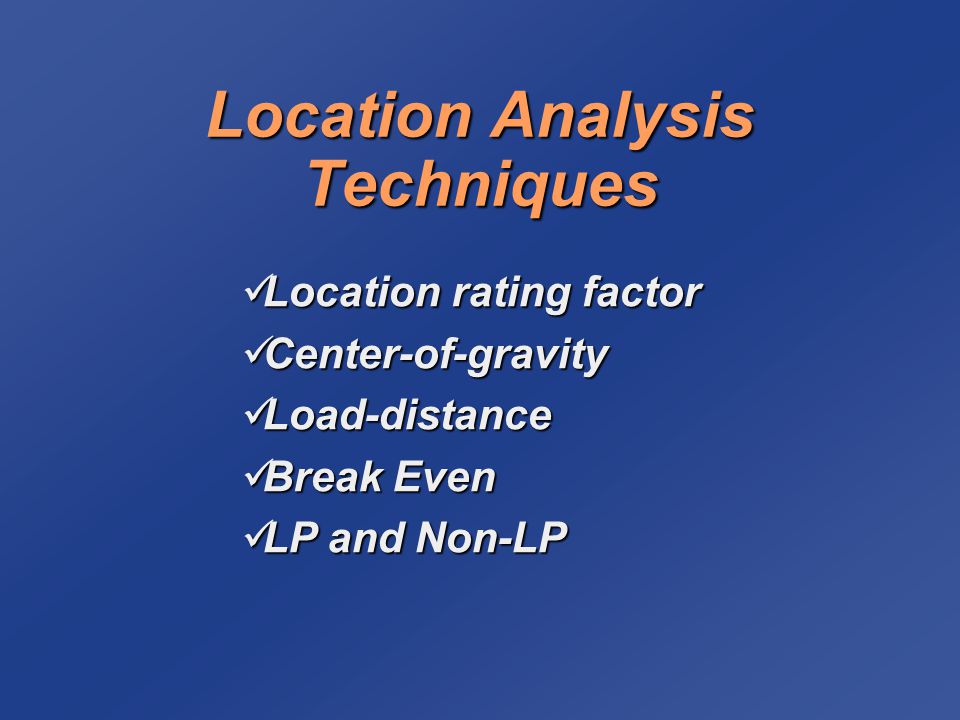 Location Analysis Techniques

✓Location rating factor
✓Center-of-gravity
✓Load-distance
✓Break Even
✓LP and Non-LP